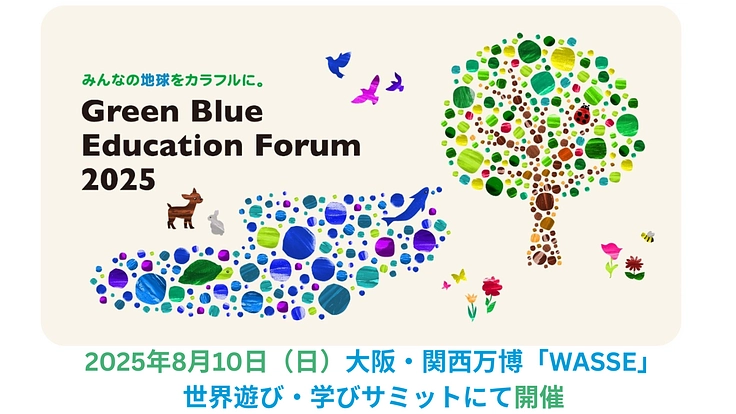 みんなの地球をカラフルに。

Green Blue Education Forum 2025

2025年8月10日（日）大阪・関西万博「WASSE」世界遊び・学びサミットにて開催